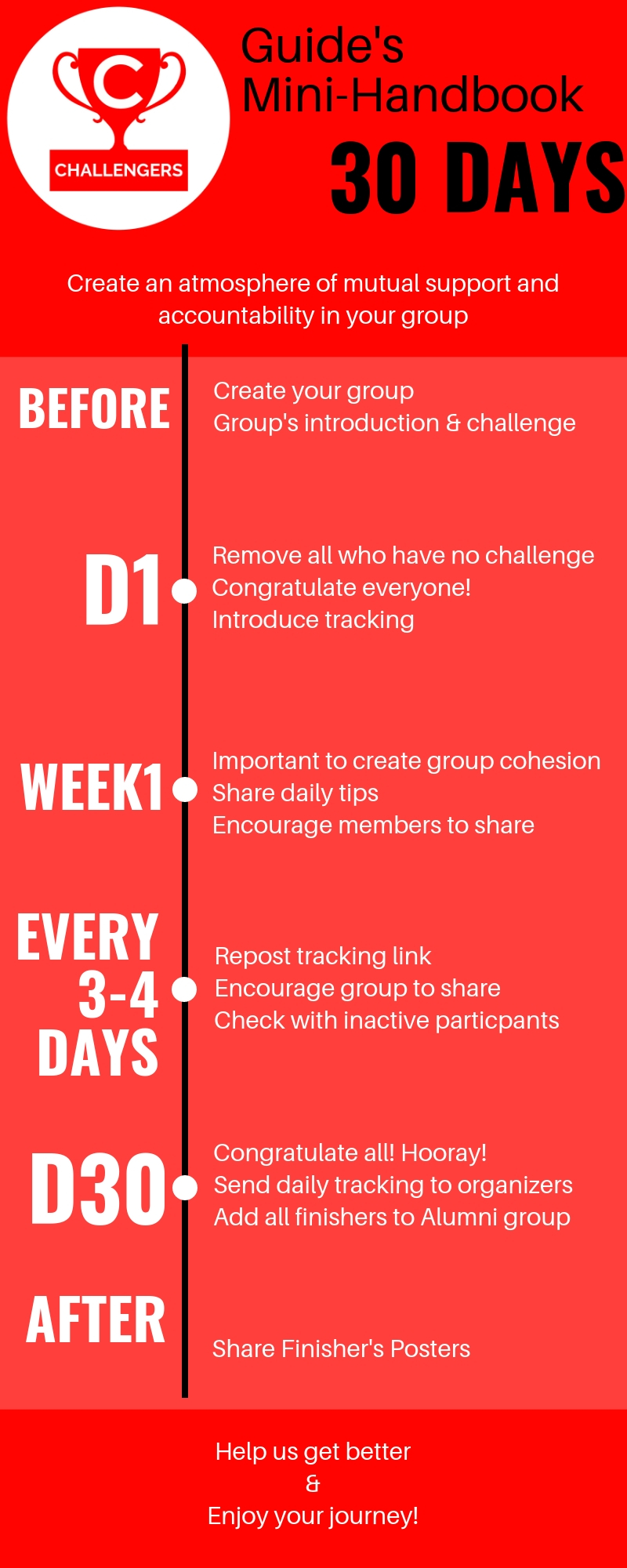 C
CHALLENGERS

Guide's Mini-Handbook

30 DAYS

Create an atmosphere of mutual support and accountability in your group

BEFORE

Create your group
Group's introduction & challenge

D1

Remove all who have no challenge
Congratulate everyone!
Introduce tracking

WEEK1

Important to create group cohesion
Share daily tips
Encourage members to share

EVERY 3-4 DAYS

Repost tracking link
Encourage group to share
Check with inactive particpants

D30

Congratulate all! Hooray!
Send daily tracking to organizers
Add all finishers to Alumni group

AFTER

Share Finisher's Posters

Help us get better
&
Enjoy your journey!